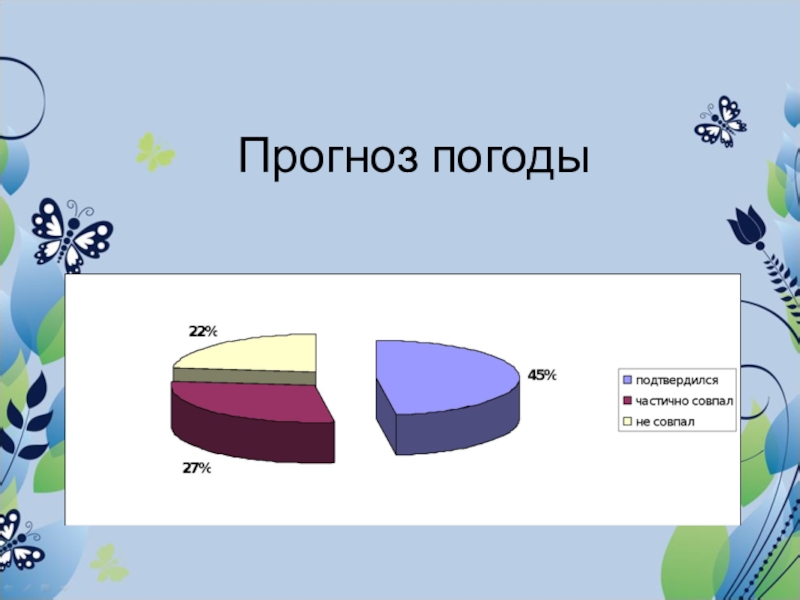 Прогноз погоды

22%

45%

27%

подтвердился
частично совпал
не совпал